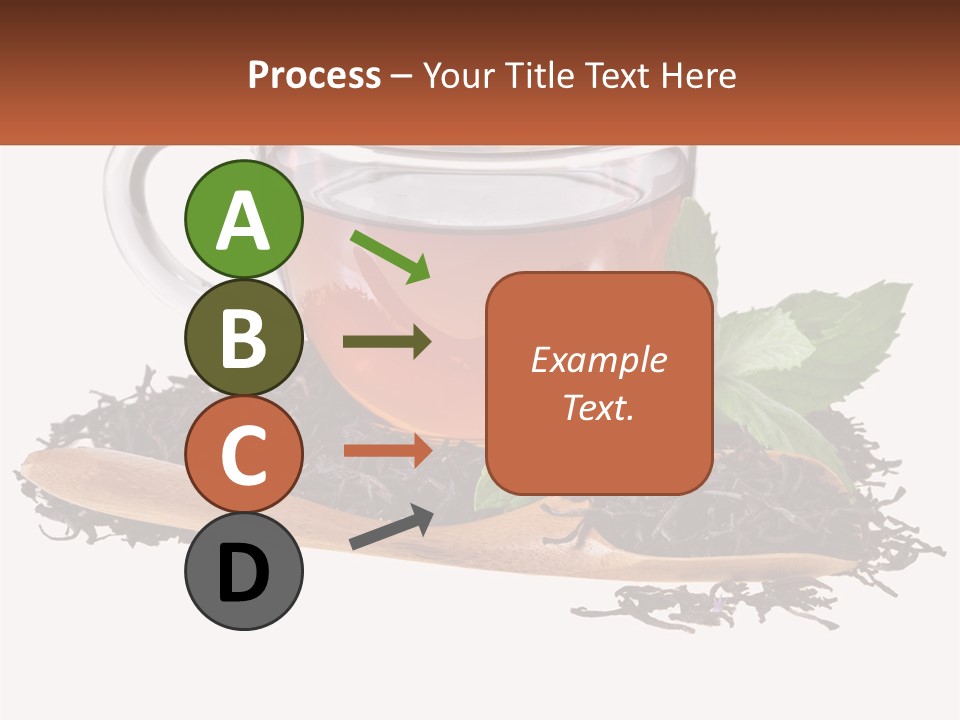 Process – Your Title Text Here

A

B

C

D

Example Text.